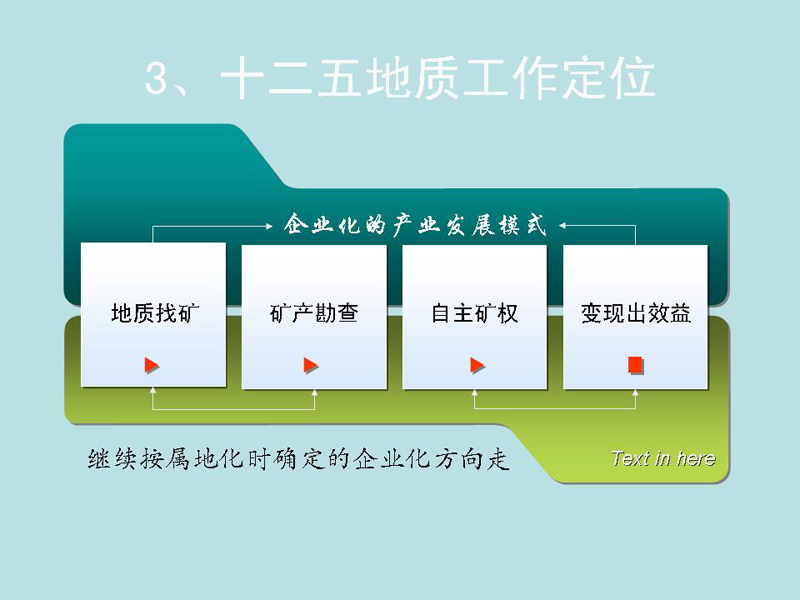 3、十二五地质工作定位

企业化的产业发展模式

地质找矿

矿产勘查

自主矿权

变现出效益

继续按属地化时确定的企业化方向走

Text in here